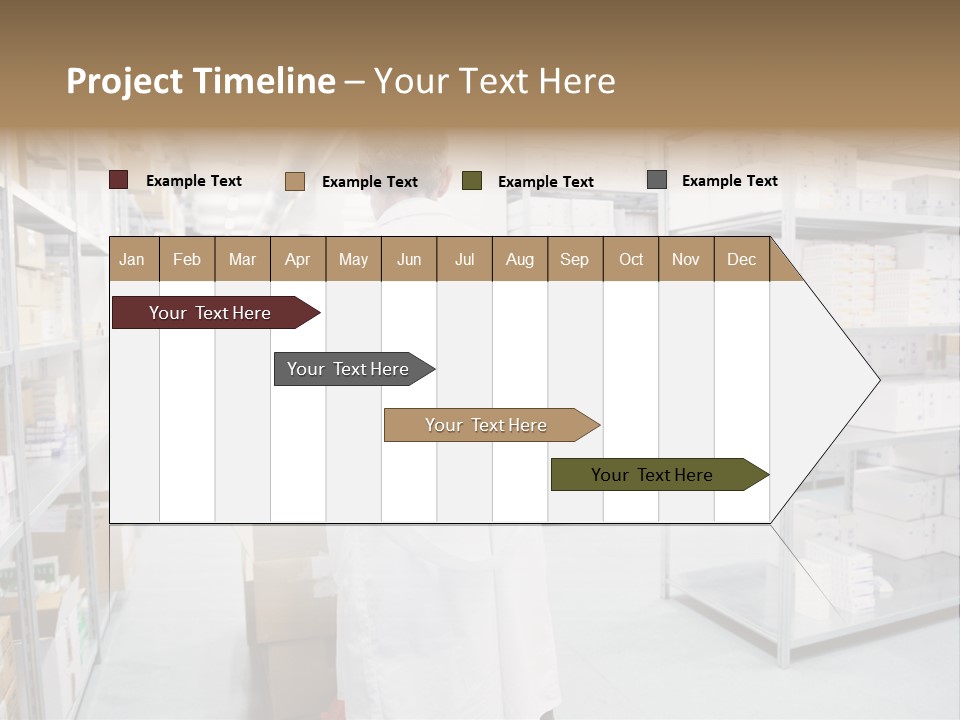 Project Timeline – Your Text Here

Example Text Example Text Example Text Example Text

| Jan | Feb | Mar | Apr | May | Jun | Jul | Aug | Sep | Oct | Nov | Dec |
|---|---|---|---|---|---|---|---|---|---|---|---|

Your Text Here

Your Text Here

Your Text Here

Your Text Here